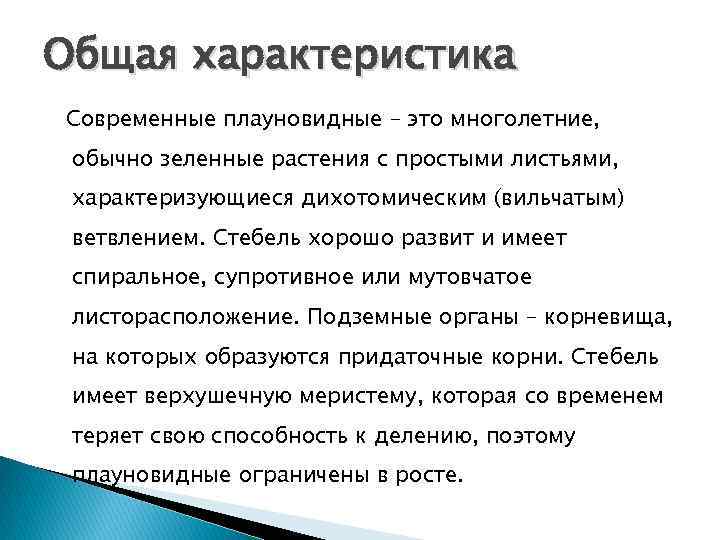 Общая характеристика

Современные плауновидные – это многолетние, обычно зеленные растения с простыми листьями, характеризующиеся дихотомическим (вильчатым) ветвлением. Стебель хорошо развит и имеет спиральное, супротивное или мутовчатое листорасположение. Подземные органы – корневища, на которых образуются придаточные корни. Стебель имеет верхушечную меристему, которая со временем теряет свою способность к делению, поэтому плауновидные ограничены в росте.